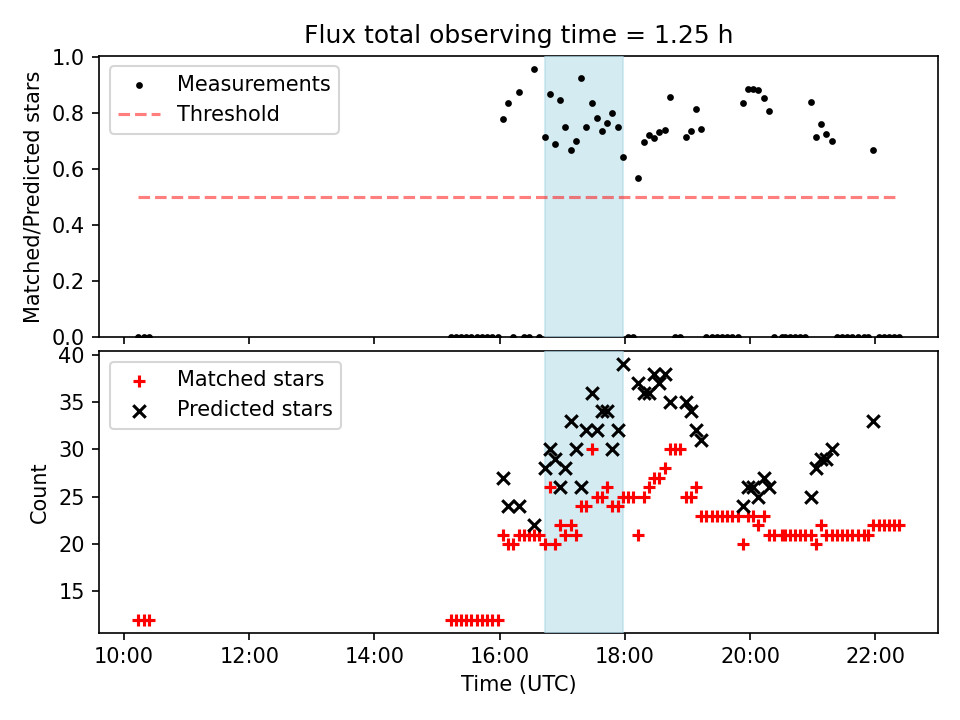 Flux total observing time = 1.25 h

Matched/Predicted stars

1.0
0.8
0.6
0.4
0.2
0.0

Measurements
Threshold

Count

40
35
30
25
20
15

Matched stars
Predicted stars

10:00 12:00 14:00 16:00 18:00 20:00 22:00

Time (UTC)